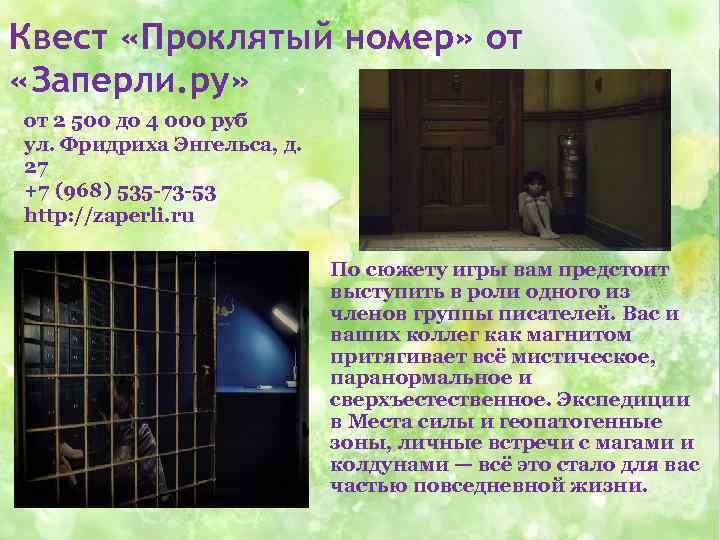 Квест «Проклятый номер» от «Заперли.ру»

от 2 500 до 4 000 руб
ул. Фридриха Энгельса, д. 27
+7 (968) 535-73-53
http://zaperli.ru

По сюжету игры вам предстоит выступить в роли одного из членов группы писателей. Вас и ваших коллег как магнитом притягивает всё мистическое, паранормальное и сверхъестественное. Экспедиции в Места силы и геопатогенные зоны, личные встречи с магами и колдунами — всё это стало для вас частью повседневной жизни.